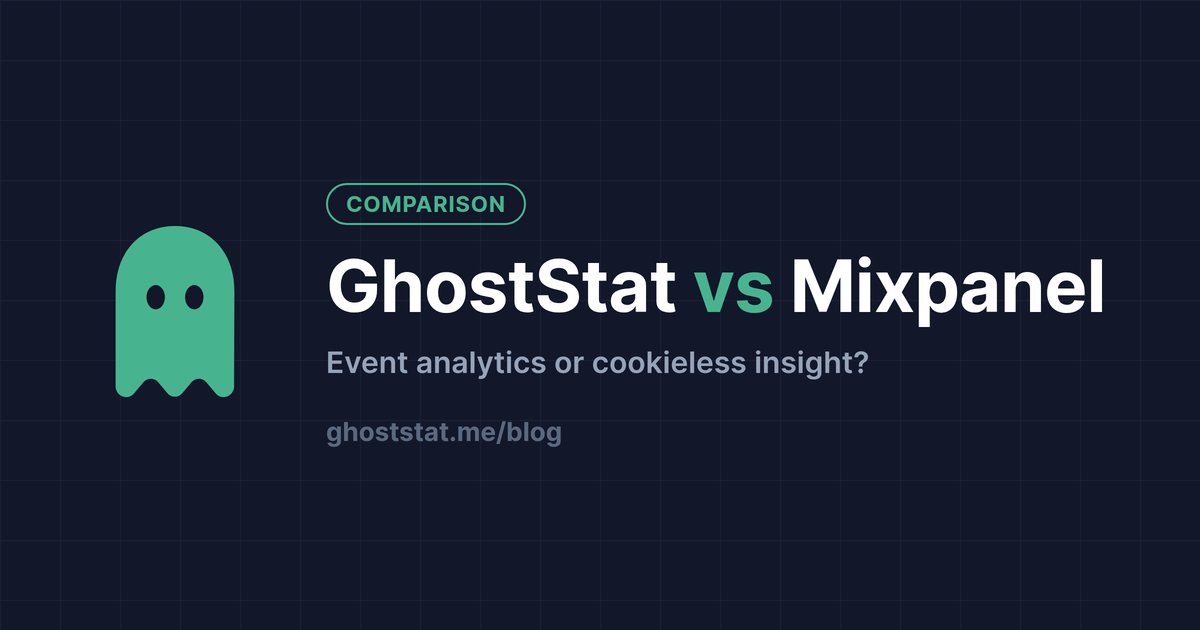 COMPARISON

GhostStat vs Mixpanel

Event analytics or cookieless insight?

ghoststat.me/blog